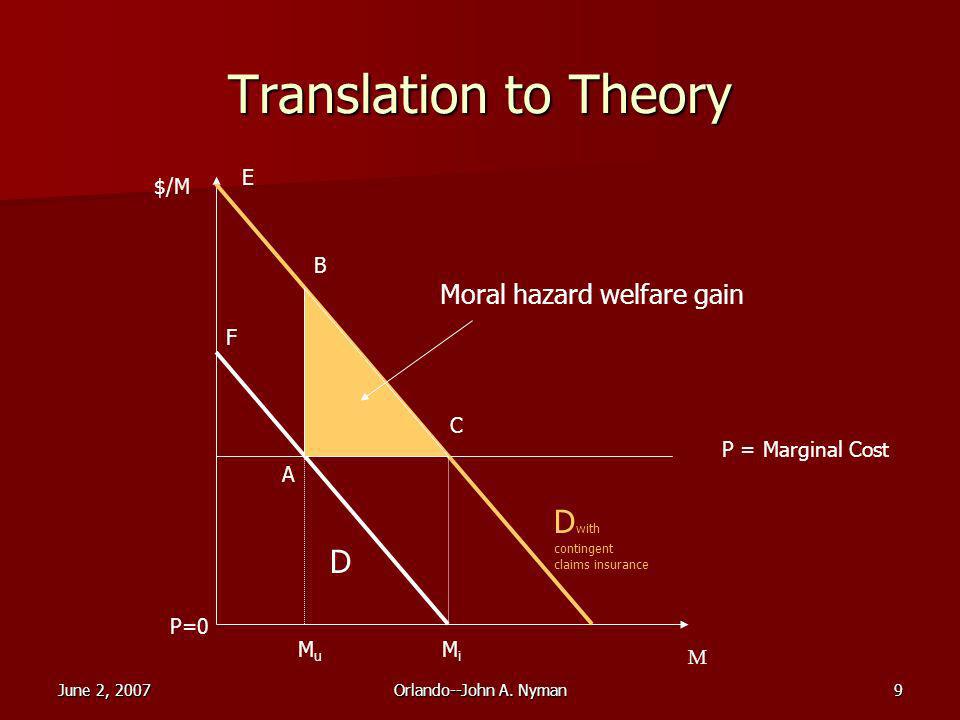 Translation to Theory

$/M

E

B

Moral hazard welfare gain

F

C

P = Marginal Cost

A

D with contingent claims insurance

D

P=0

$M_u$

$M_i$

M

June 2, 2007

Orlando--John A. Nyman

9